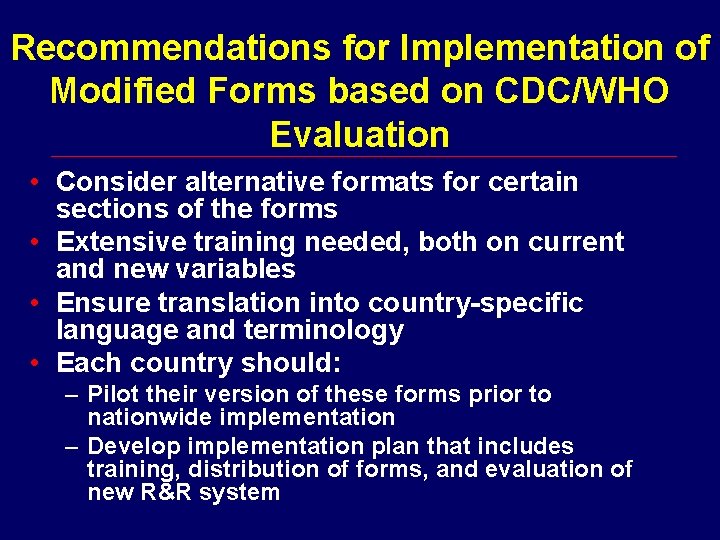 Recommendations for Implementation of Modified Forms based on CDC/WHO Evaluation

• Consider alternative formats for certain sections of the forms
• Extensive training needed, both on current and new variables
• Ensure translation into country-specific language and terminology
• Each country should:
– Pilot their version of these forms prior to nationwide implementation
– Develop implementation plan that includes training, distribution of forms, and evaluation of new R&R system